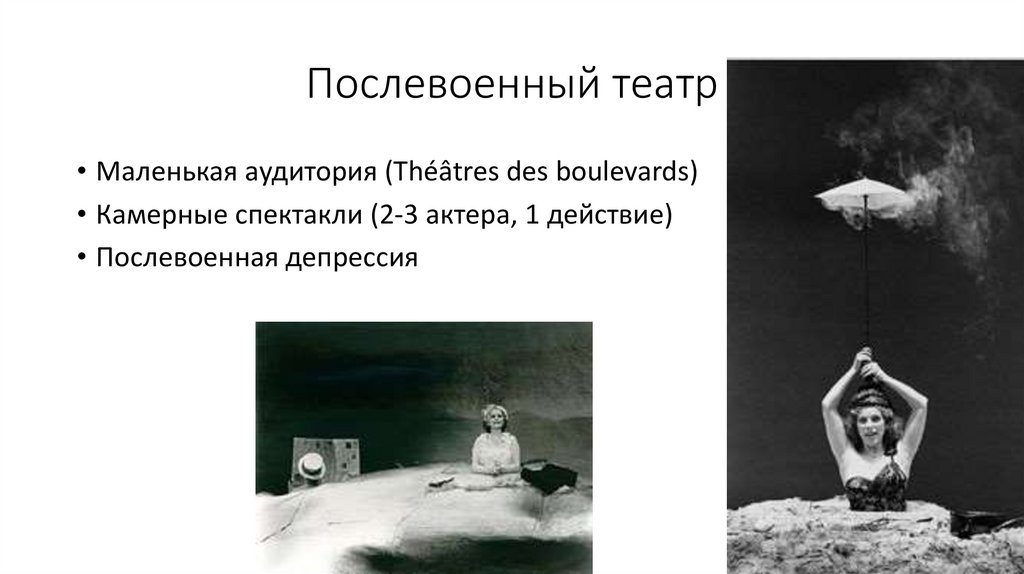 Послевоенный театр

• Маленькая аудитория (Théâtres des boulevards)
• Камерные спектакли (2-3 актера, 1 действие)
• Послевоенная депрессия